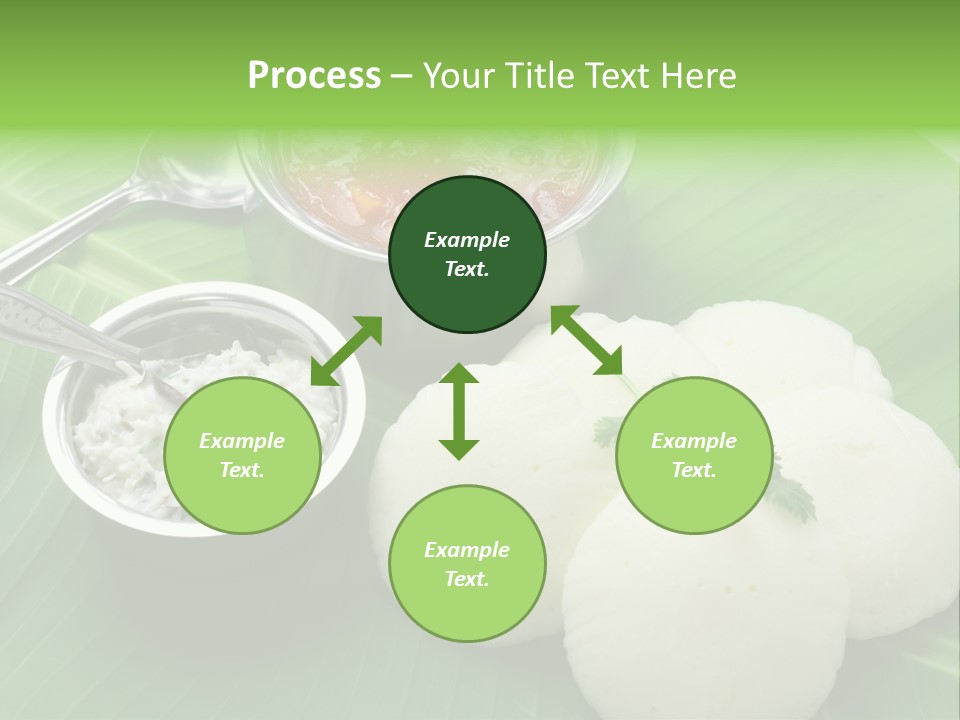 Process – Your Title Text Here

Example Text.

Example Text.

Example Text.

Example Text.